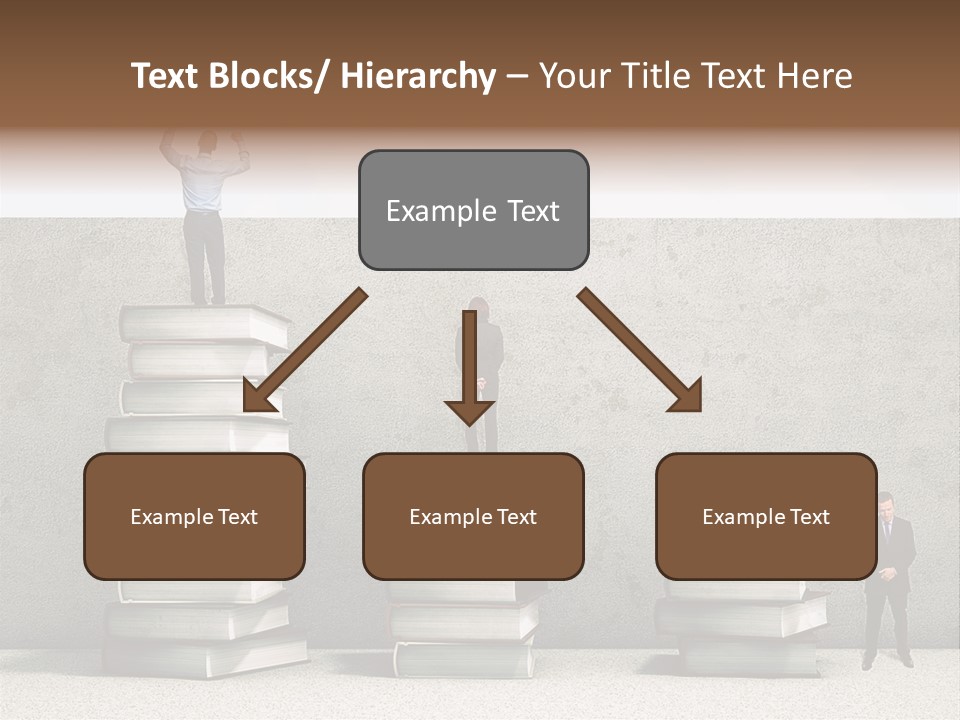 Text Blocks/ Hierarchy – Your Title Text Here

Example Text

Example Text

Example Text

Example Text